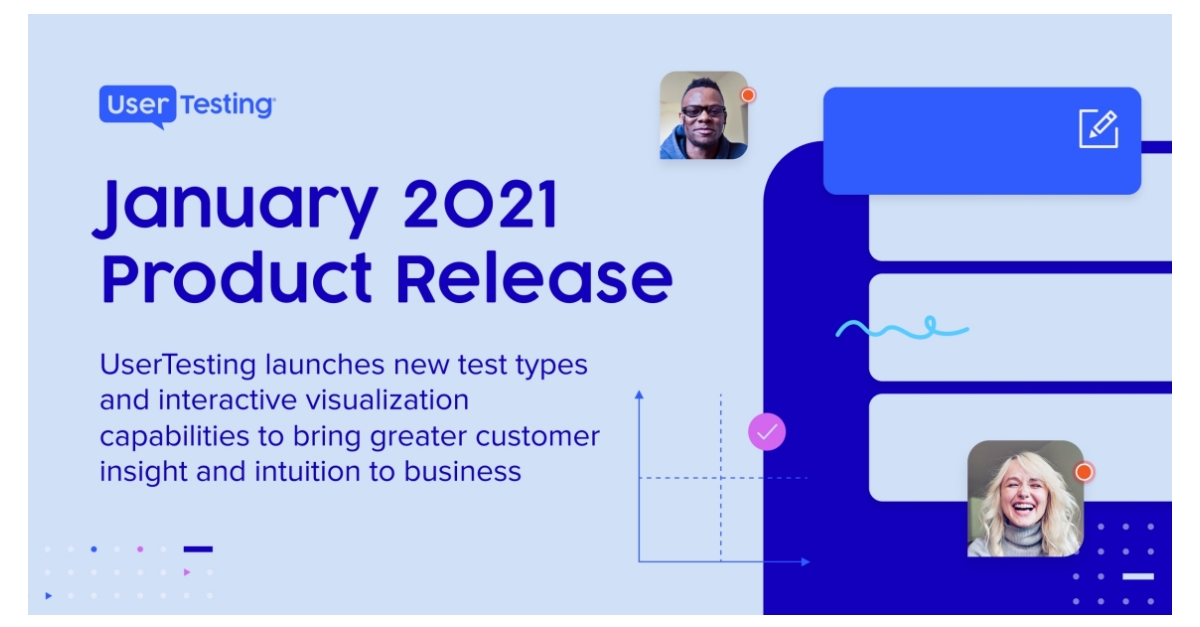 UserTesting

January 2021 Product Release

UserTesting launches new test types and interactive visualization capabilities to bring greater customer insight and intuition to business